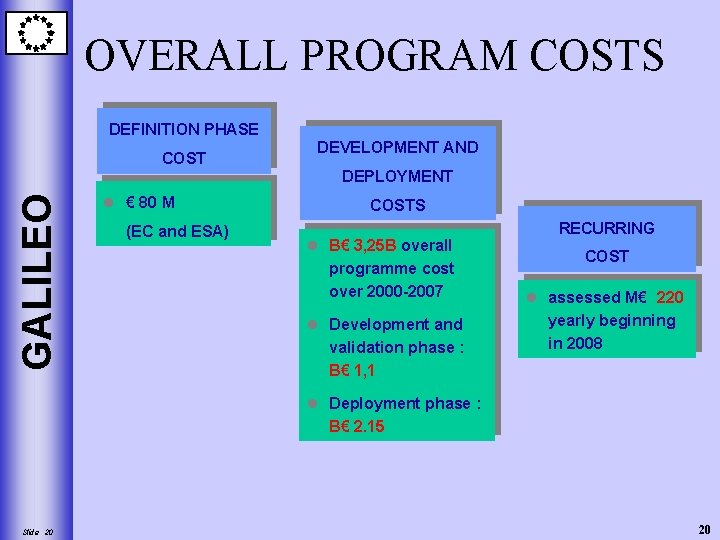 GALILEO

OVERALL PROGRAM COSTS

DEFINITION PHASE COST

- € 80 M (EC and ESA)

DEVELOPMENT AND DEPLOYMENT COSTS

- B€ 3,25B overall programme cost over 2000-2007
- Development and validation phase : B€ 1,1
- Deployment phase : B€ 2.15

RECURRING COST

- assessed M€ 220 yearly beginning in 2008

Slide 20

20